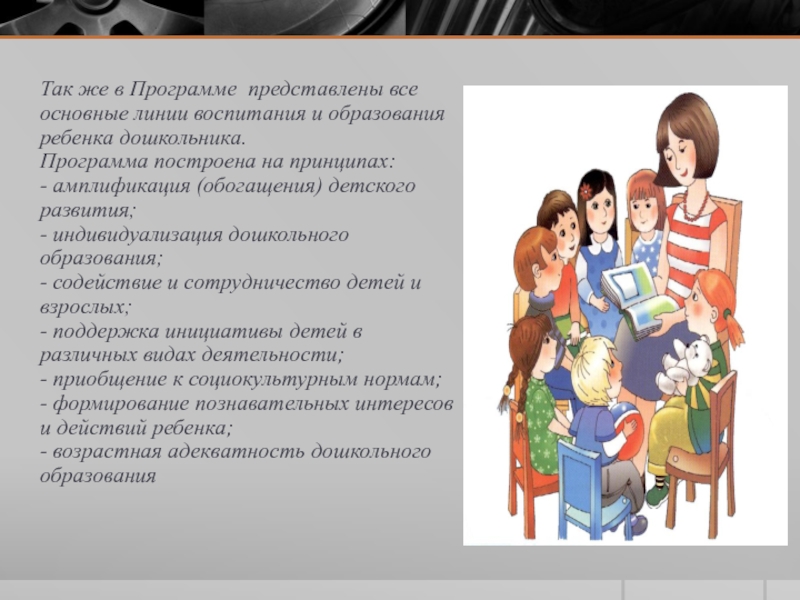 Так же в Программе  представлены все основные линии воспитания и образования ребенка дошкольника.
Программа построена на принципах:
- амплификация (обогащения) детского развития;
- индивидуализация дошкольного образования;
- содействие и сотрудничество детей и взрослых;
- поддержка инициативы детей в различных видах деятельности;
- приобщение к социокультурным нормам;
- формирование познавательных интересов и действий ребенка;
- возрастная адекватность дошкольного образования